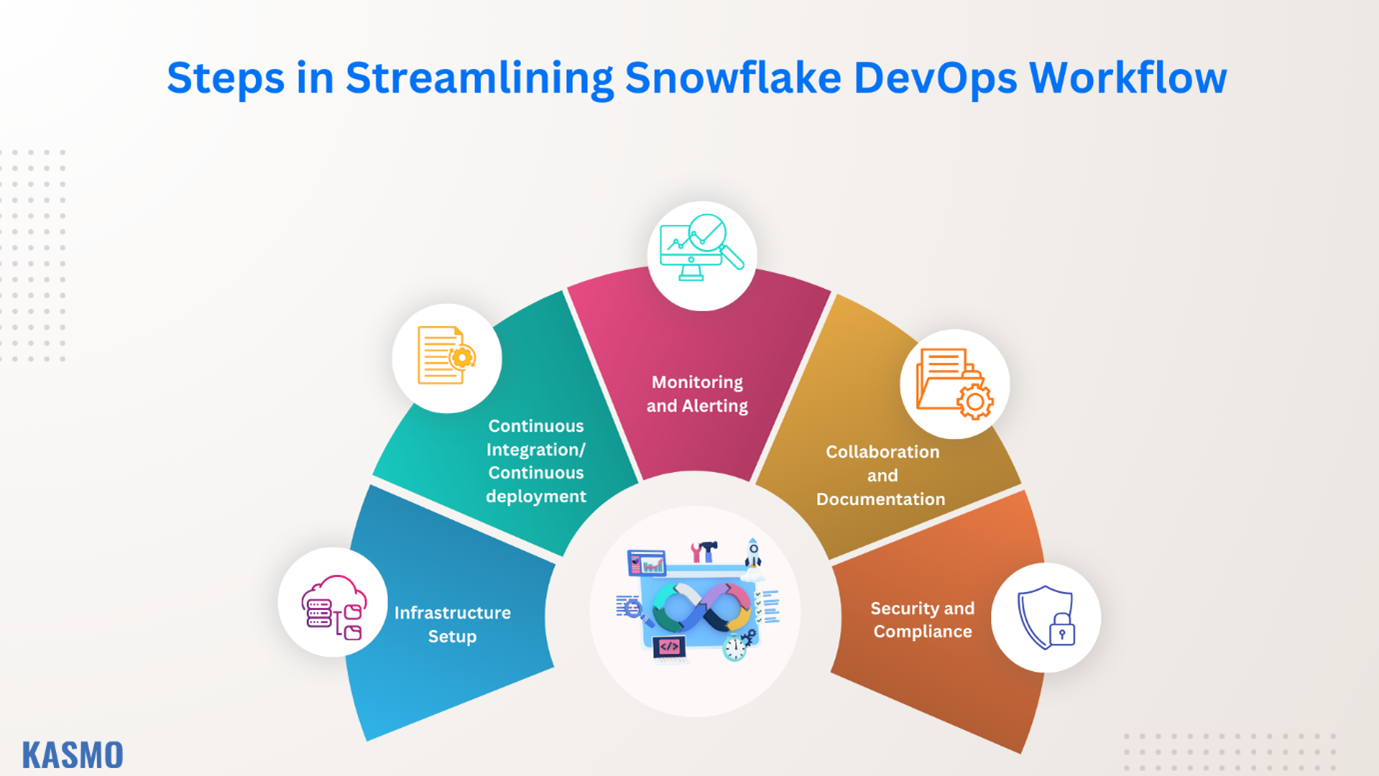 Steps in Streamlining Snowflake DevOps Workflow

Infrastructure Setup

Continuous Integration/ Continuous deployment

Monitoring and Alerting

Collaboration and Documentation

Security and Compliance

KASMO